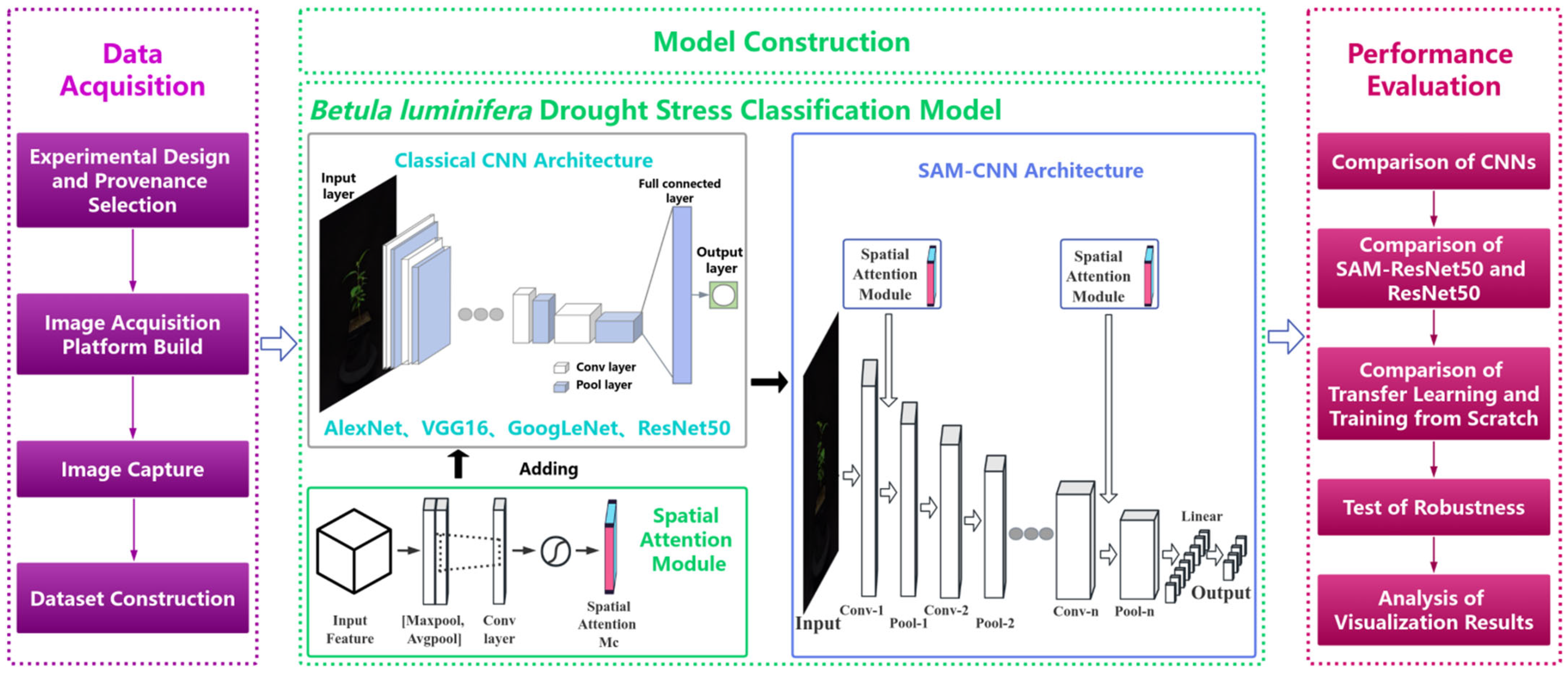 Data Acquisition

Experimental Design and Provenance Selection

Image Acquisition Platform Build

Image Capture

Dataset Construction

Model Construction

Betula luminifera Drought Stress Classification Model

Classical CNN Architecture

Input layer

Full connected layer

Output layer

Conv layer

Pool layer

AlexNet、VGG16、GoogLeNet、ResNet50

Adding

Input Feature

[Maxpool, Avgpool]

Conv layer

Spatial Attention Mc

Spatial Attention Module

SAM-CNN Architecture

Spatial Attention Module

Spatial Attention Module

Input

Conv-1

Pool-1

Conv-2

Pool-2

Conv-n

Pool-n

Linear

Output

Performance Evaluation

Comparison of CNNs

Comparison of SAM-ResNet50 and ResNet50

Comparison of Transfer Learning and Training from Scratch

Test of Robustness

Analysis of Visualization Results